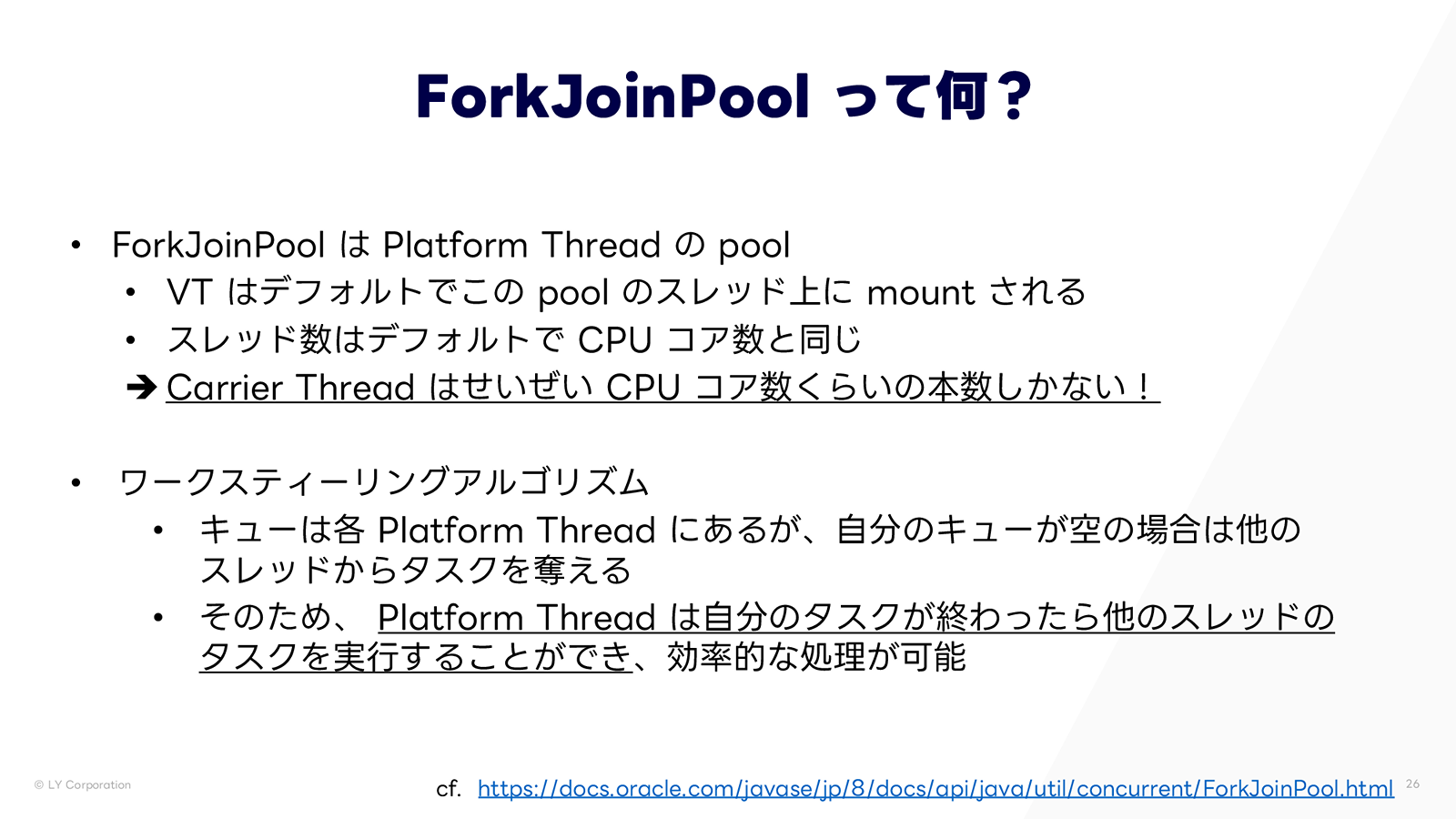 ForkJoinPool って何？

• ForkJoinPool は Platform Thread の pool
  • VT はデフォルトでこの pool のスレッド上に mount される
  • スレッド数はデフォルトで CPU コア数と同じ
  ➔ Carrier Thread はせいぜい CPU コア数くらいの本数しかない！

• ワークスティーリングアルゴリズム
  • キューは各 Platform Thread にあるが、自分のキューが空の場合は他のスレッドからタスクを奪える
  • そのため、 Platform Thread は自分のタスクが終わったら他のスレッドのタスクを実行することができ、効率的な処理が可能

© LY Corporation

cf. https://docs.oracle.com/javase/jp/8/docs/api/java/util/concurrent/ForkJoinPool.html

26